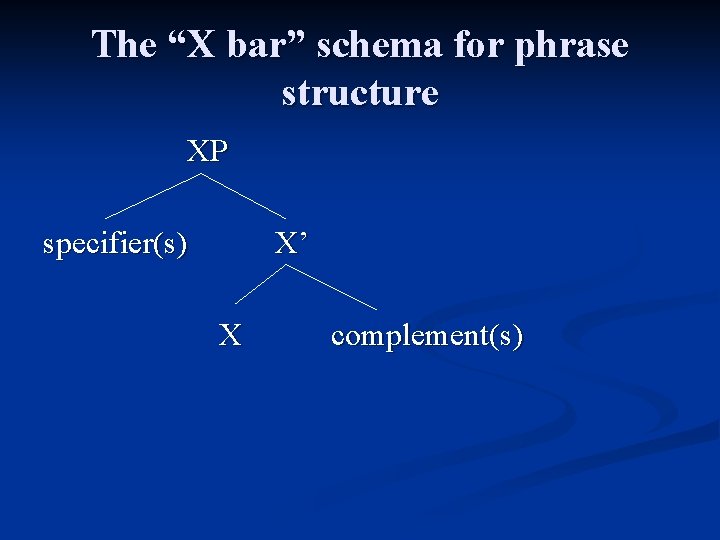 The “X bar” schema for phrase structure

XP

specifier(s)

X’

X

complement(s)